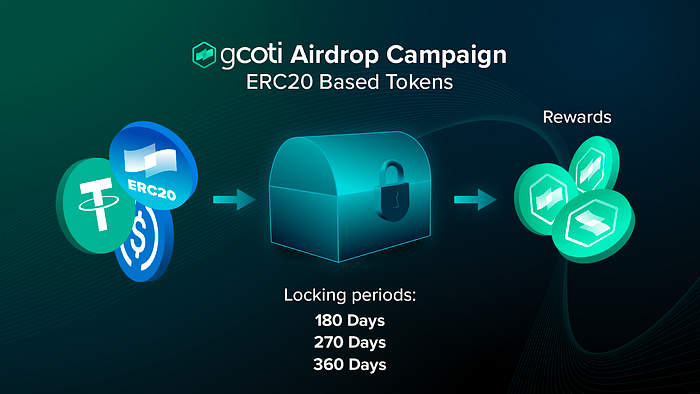 gcoti Airdrop Campaign
ERC20 Based Tokens

ERC20

Rewards

Locking periods:
180 Days
270 Days
360 Days